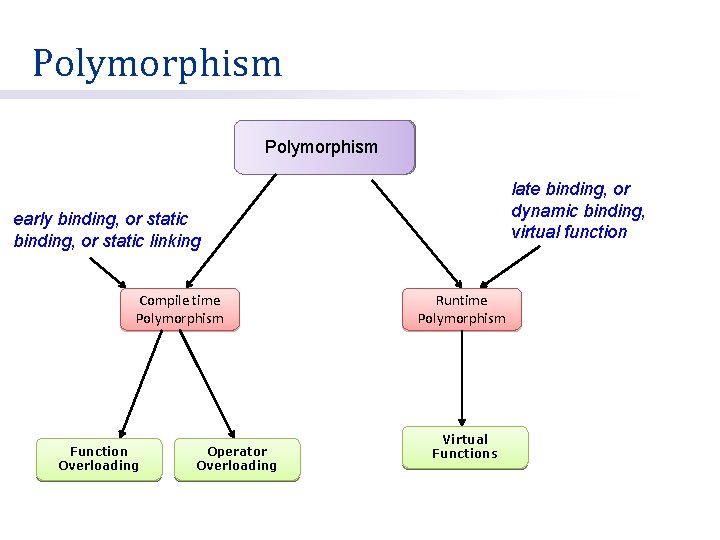 Polymorphism

Polymorphism

early binding, or static binding, or static linking

late binding, or dynamic binding, virtual function

Compile time Polymorphism

Runtime Polymorphism

Function Overloading

Operator Overloading

Virtual Functions